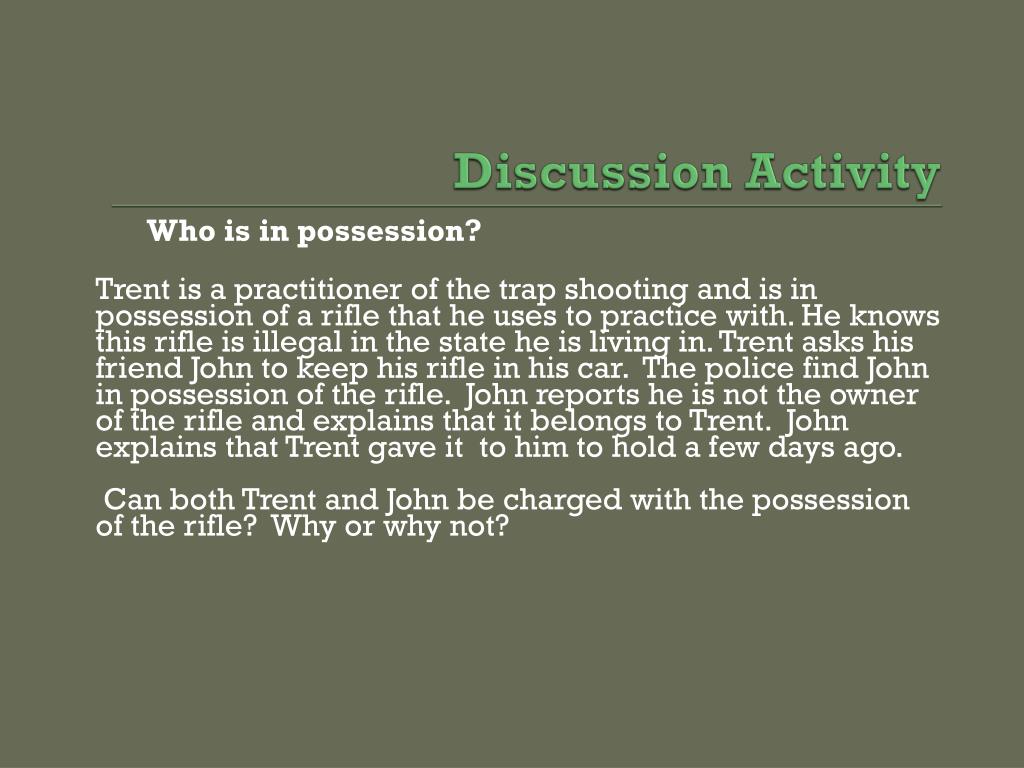 Discussion Activity

Who is in possession?

Trent is a practitioner of the trap shooting and is in possession of a rifle that he uses to practice with. He knows this rifle is illegal in the state he is living in. Trent asks his friend John to keep his rifle in his car. The police find John in possession of the rifle. John reports he is not the owner of the rifle and explains that it belongs to Trent. John explains that Trent gave it to him to hold a few days ago.

Can both Trent and John be charged with the possession of the rifle? Why or why not?